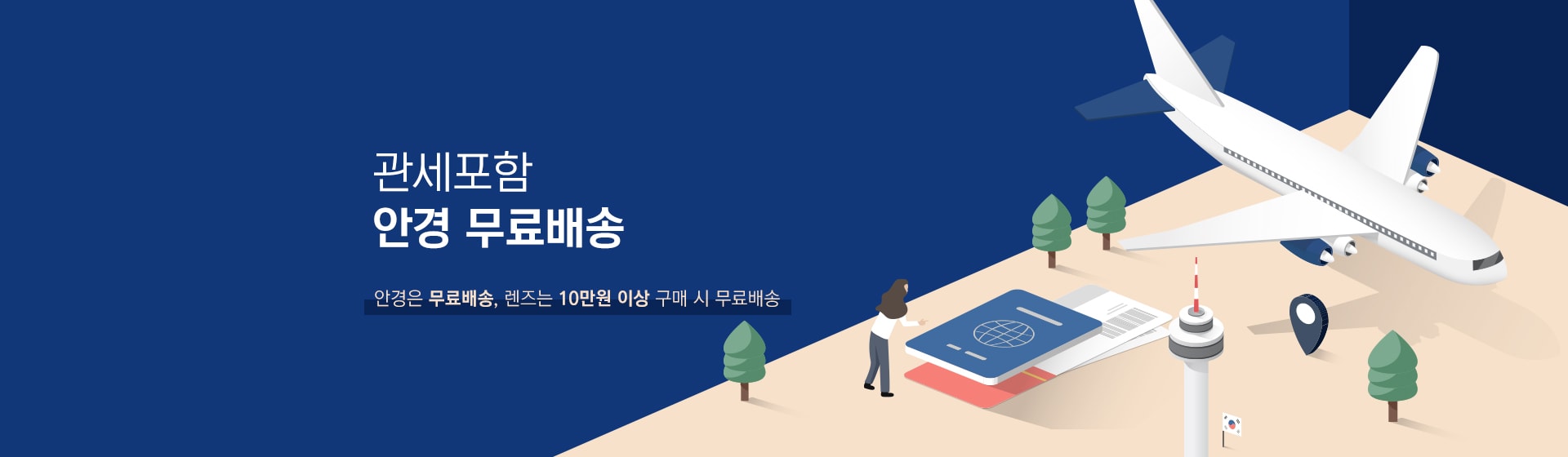 관세포함
안경 무료배송

안경은 무료배송, 렌즈는 10만원 이상 구매 시 무료배송